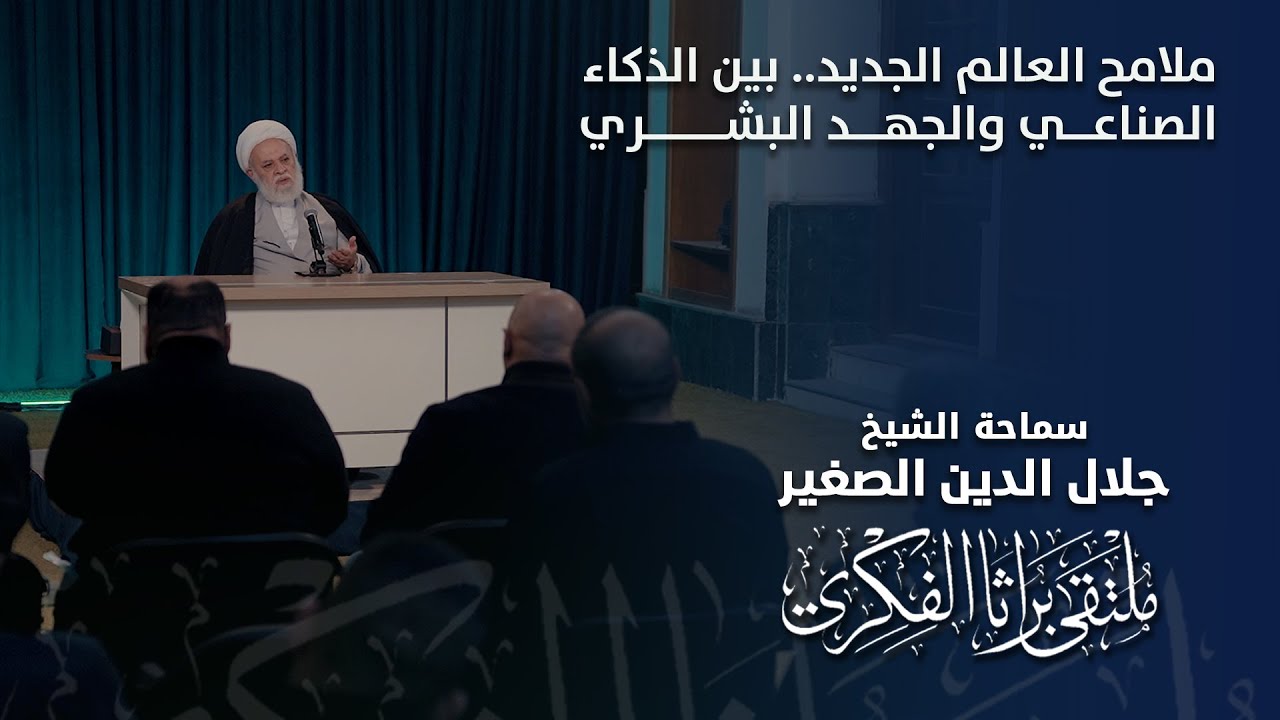 ملامح العالم الجديد.. بين الذكاء الصناعي والجهد البشري

سماحة الشيخ
جلال الدين الصغير

ملتقى براثا الفكري